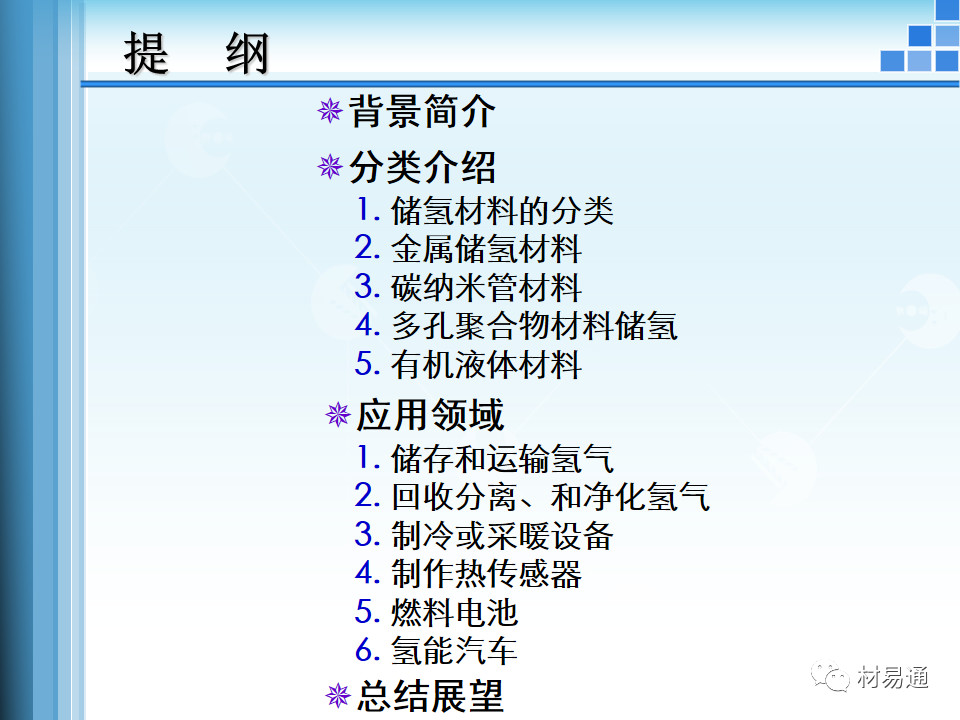 提　纲

背景简介

分类介绍

1. 储氢材料的分类
2. 金属储氢材料
3. 碳纳米管材料
4. 多孔聚合物材料储氢
5. 有机液体材料

应用领域

1. 储存和运输氢气
2. 回收分离、和净化氢气
3. 制冷或采暖设备
4. 制作热传感器
5. 燃料电池
6. 氢能汽车

总结展望

材易通